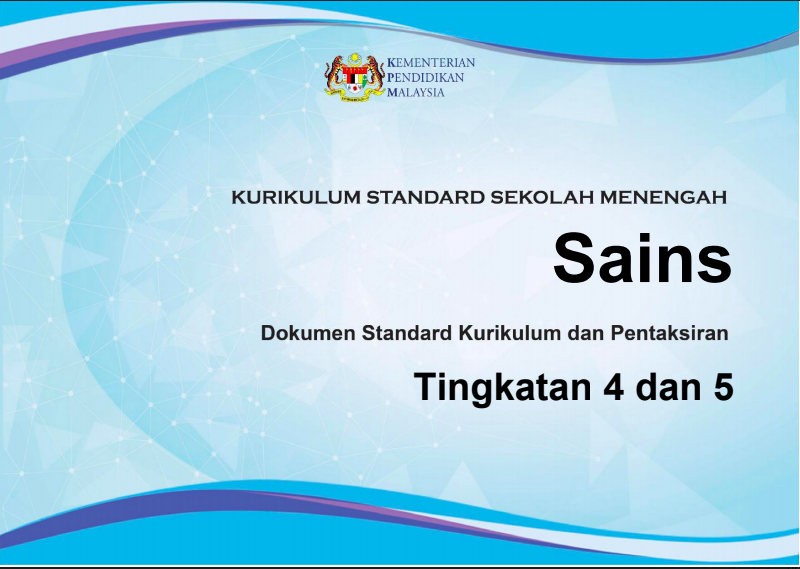 KEMENTERIAN
PENDIDIKAN
MALAYSIA

KURIKULUM STANDARD SEKOLAH MENENGAH

Sains

Dokumen Standard Kurikulum dan Pentaksiran

Tingkatan 4 dan 5